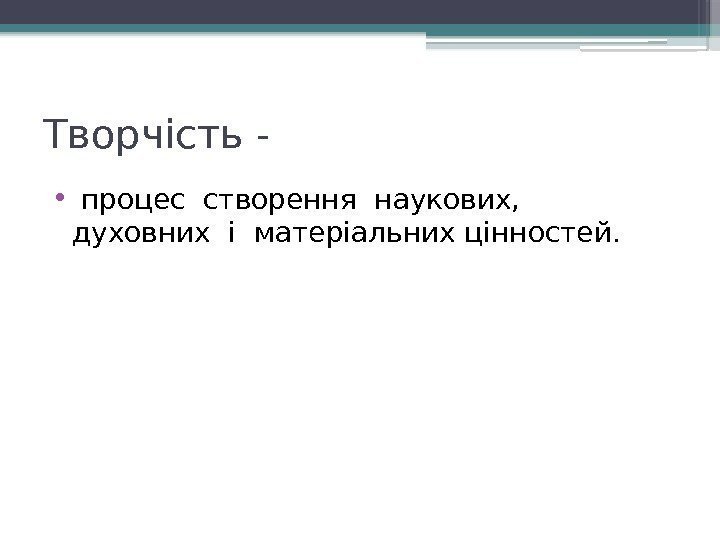 Творчість -

• процес створення наукових, духовних і матеріальних цінностей.